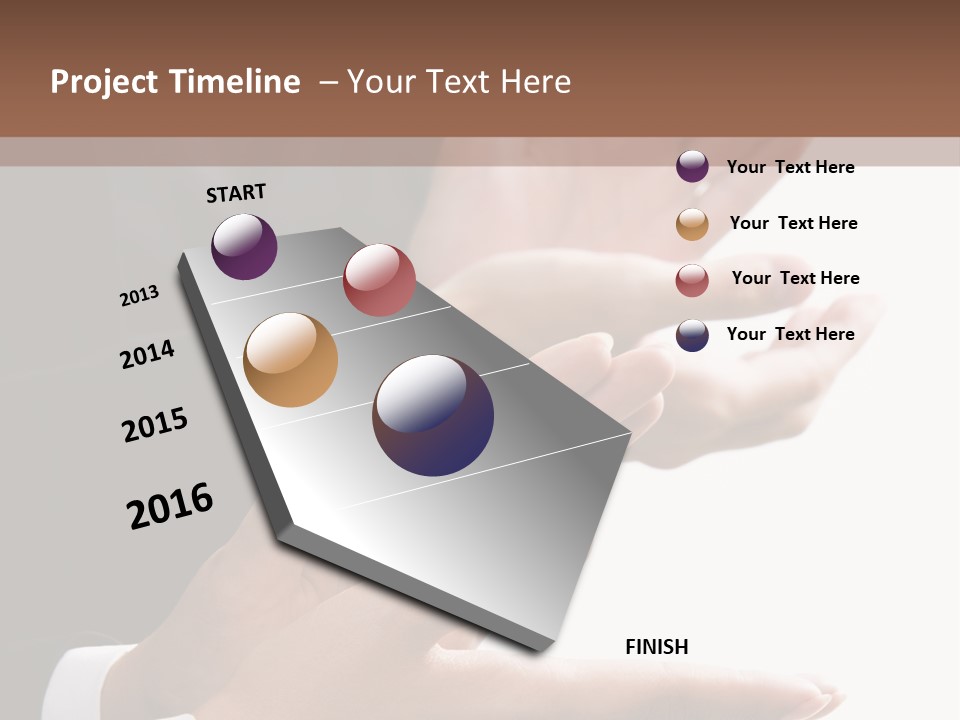 Project Timeline – Your Text Here

Your Text Here

Your Text Here

Your Text Here

Your Text Here

START

2013

2014

2015

2016

FINISH